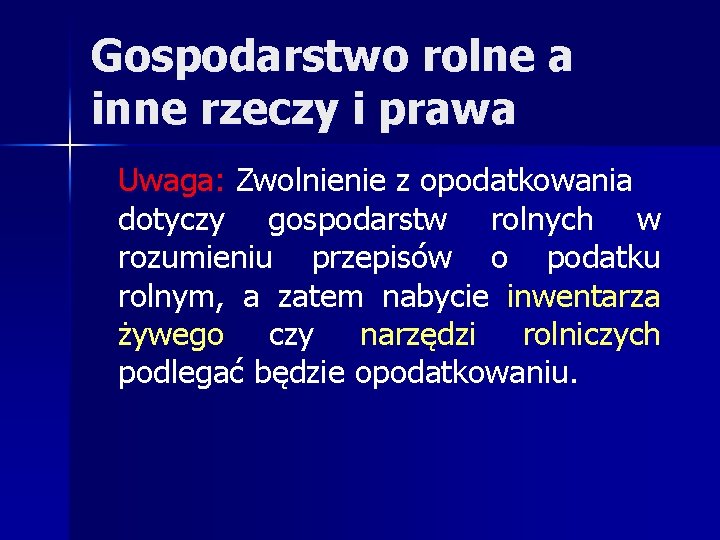 Gospodarstwo rolne a inne rzeczy i prawa

Uwaga: Zwolnienie z opodatkowania dotyczy gospodarstw rolnych w rozumieniu przepisów o podatku rolnym, a zatem nabycie inwentarza żywego czy narzędzi rolniczych podlegać będzie opodatkowaniu.